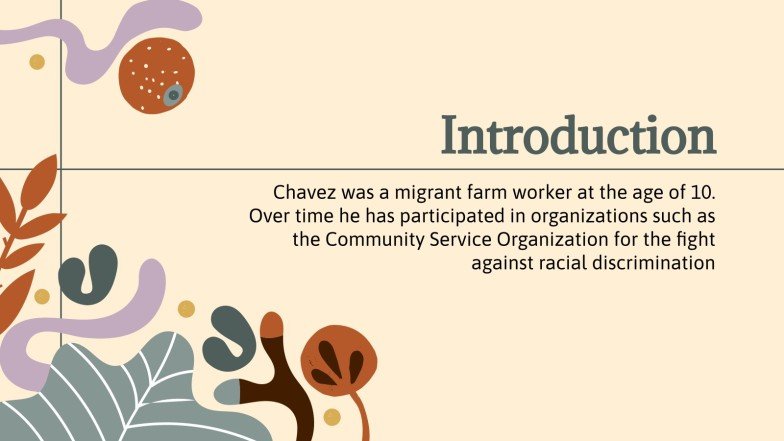 Introduction

Chavez was a migrant farm worker at the age of 10. Over time he has participated in organizations such as the Community Service Organization for the fight against racial discrimination